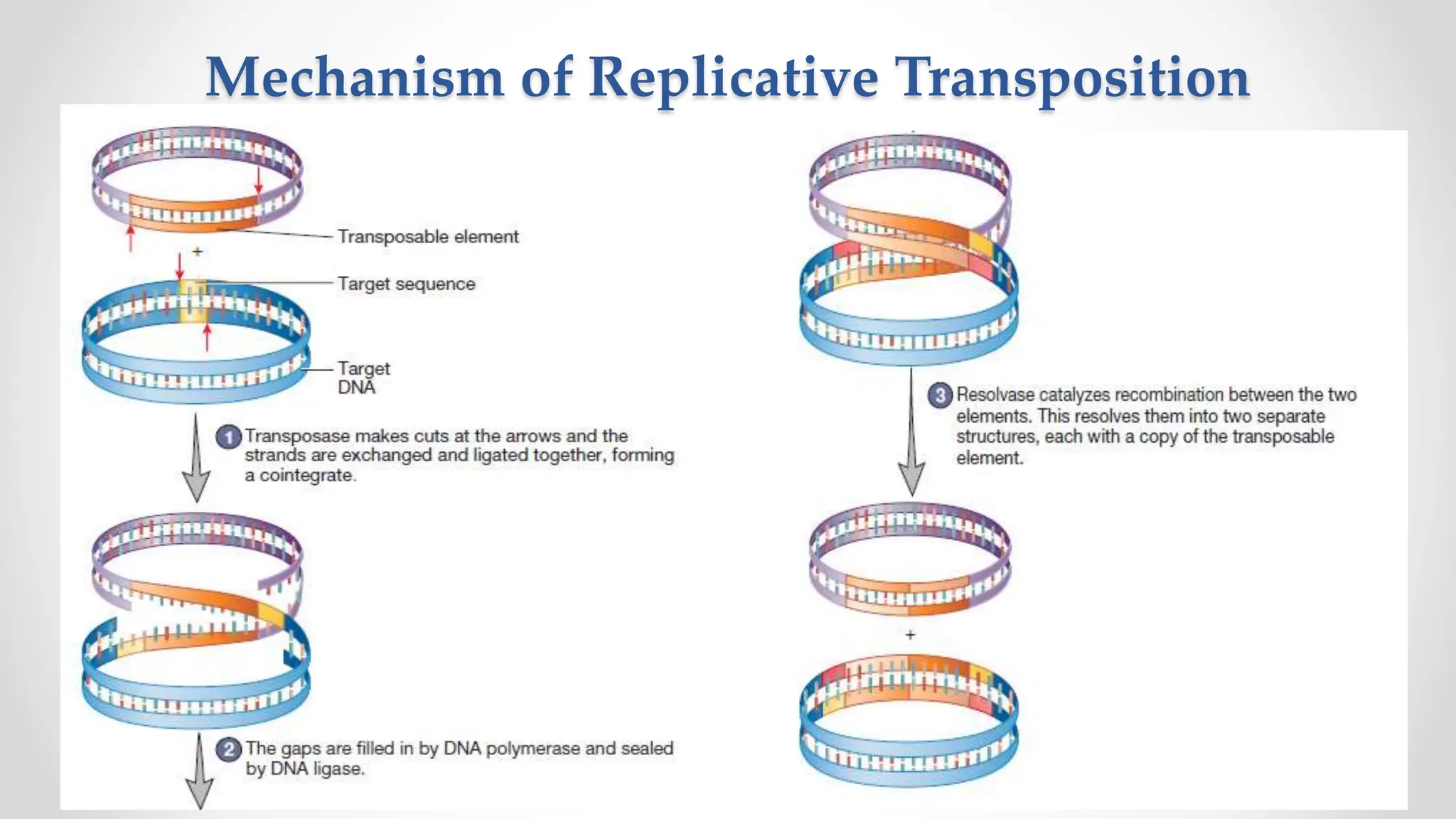 Mechanism of Replicative Transposition

Transposable element

+

Target sequence

Target DNA

1 Transposase makes cuts at the arrows and the strands are exchanged and ligated together, forming a cointegrate.

2 The gaps are filled in by DNA polymerase and sealed by DNA ligase.

3 Resolvase catalyzes recombination between the two elements. This resolves them into two separate structures, each with a copy of the transposable element.

+